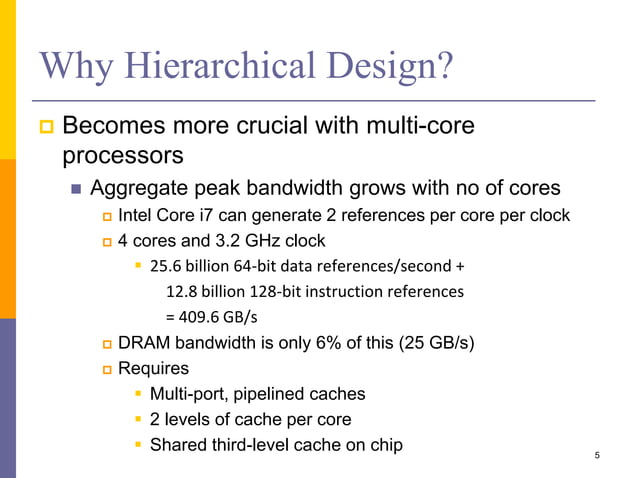 Why Hierarchical Design?

Becomes more crucial with multi-core processors

Aggregate peak bandwidth grows with no of cores

Intel Core i7 can generate 2 references per core per clock

4 cores and 3.2 GHz clock

25.6 billion 64-bit data references/second + 12.8 billion 128-bit instruction references = 409.6 GB/s

DRAM bandwidth is only 6% of this (25 GB/s)

Requires

Multi-port, pipelined caches

2 levels of cache per core

Shared third-level cache on chip

5